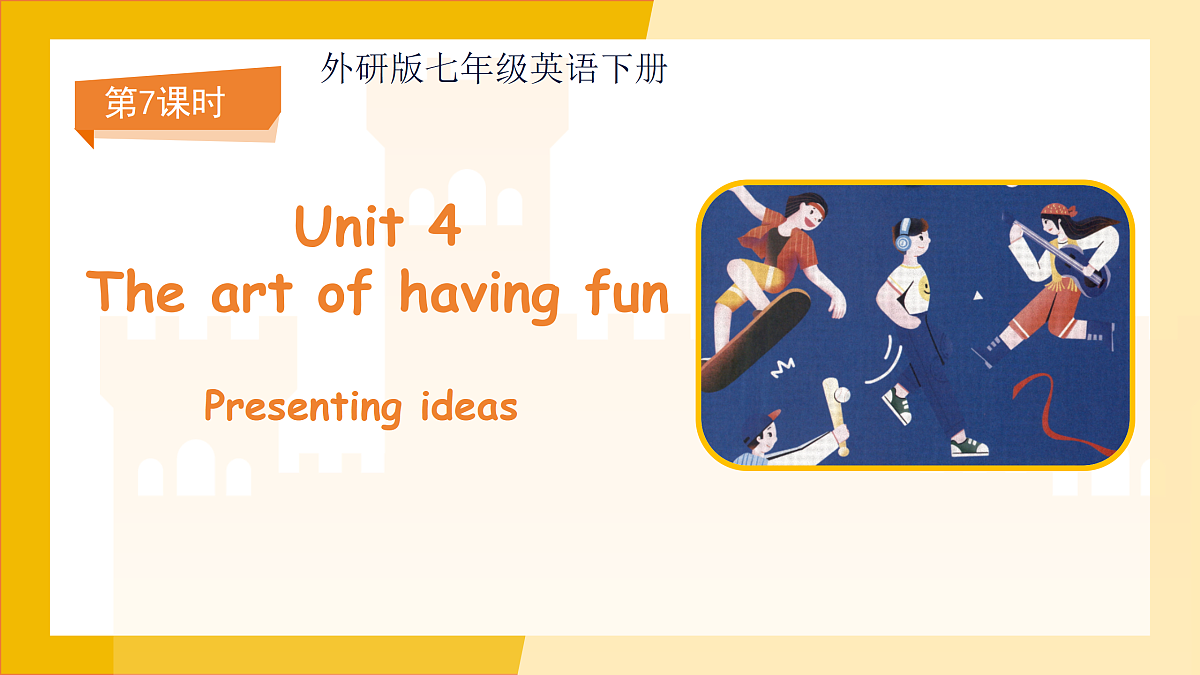 外研版七年级英语下册

第7课时

Unit 4
The art of having fun

Presenting ideas